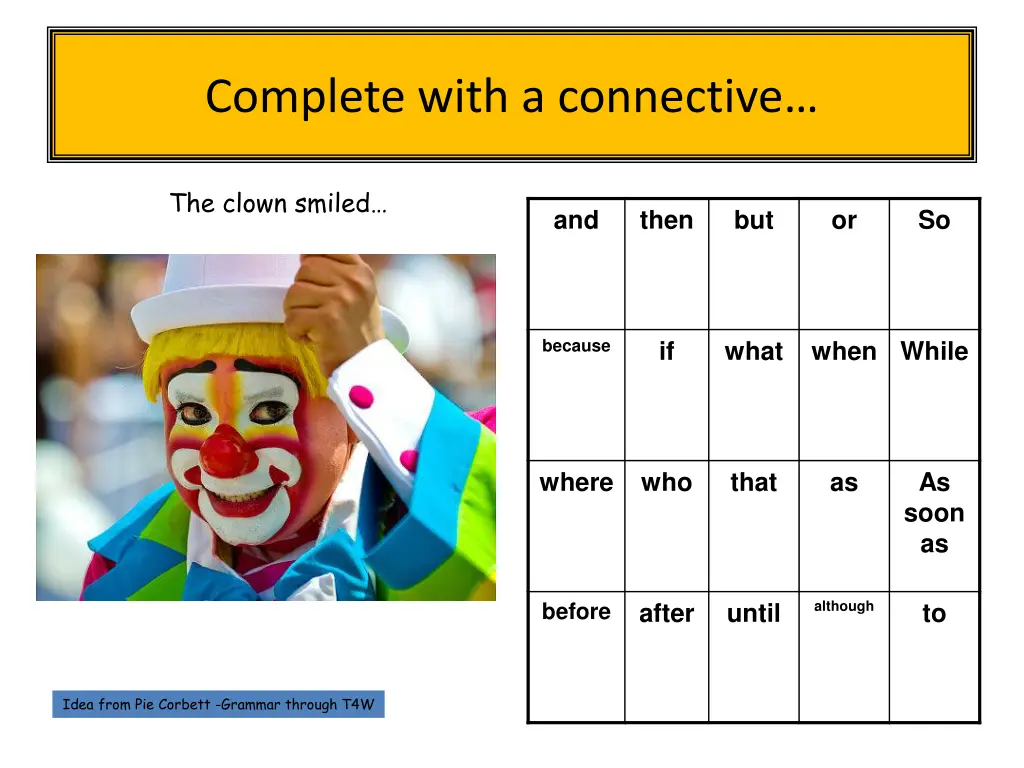 Complete with a connective…

The clown smiled…

| and | then | but | or | So |
|---|---|---|---|---|
| because | if | what | when | While |
| where | who | that | as | As soon as |
| before | after | until | although | to |

Idea from Pie Corbett -Grammar through T4W